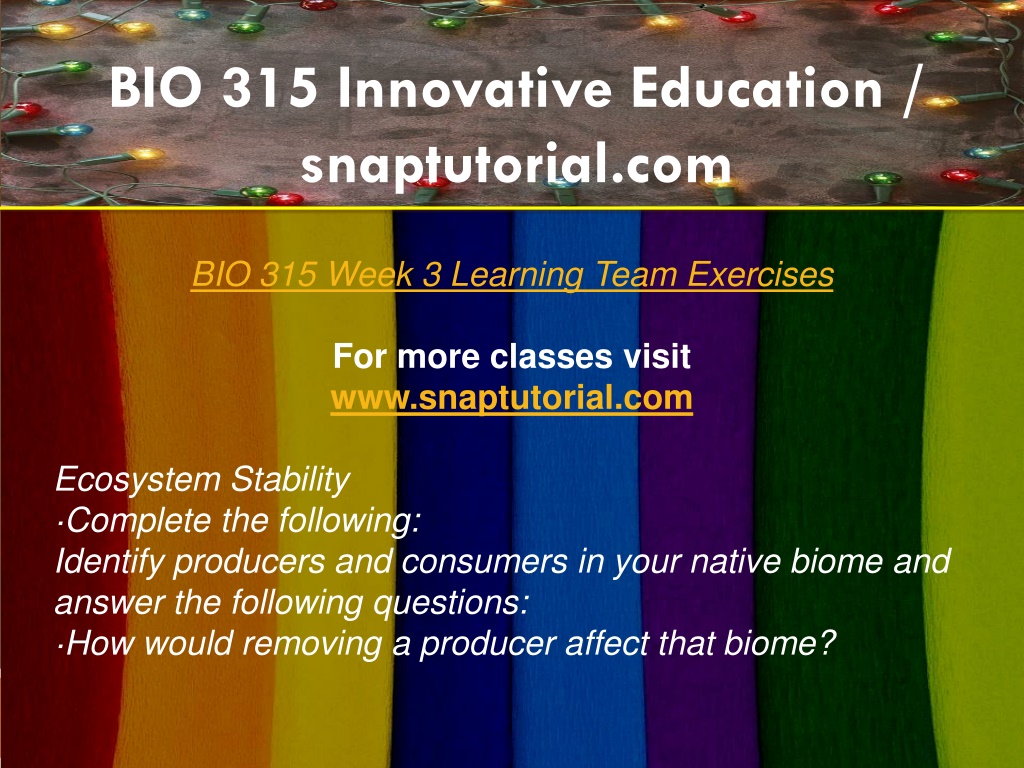 BIO 315 Innovative Education / snaptutorial.com

BIO 315 Week 3 Learning Team Exercises

For more classes visit
www.snaptutorial.com

Ecosystem Stability
·Complete the following:
Identify producers and consumers in your native biome and answer the following questions:
·How would removing a producer affect that biome?